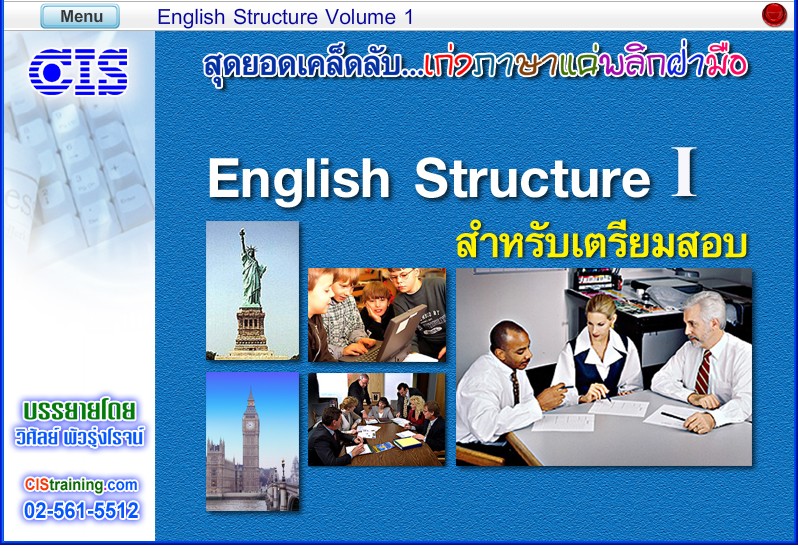 Menu English Structure Volume 1

CIS

สุดยอดเคล็ดลับ...เก่งภาษาแค่พลิกฝ่ามือ

English Structure I

สำหรับเตรียมสอบ

บรรยายโดย
วิศัลย์ พัวรุ่งโรจน์

CIStraining.com
02-561-5512